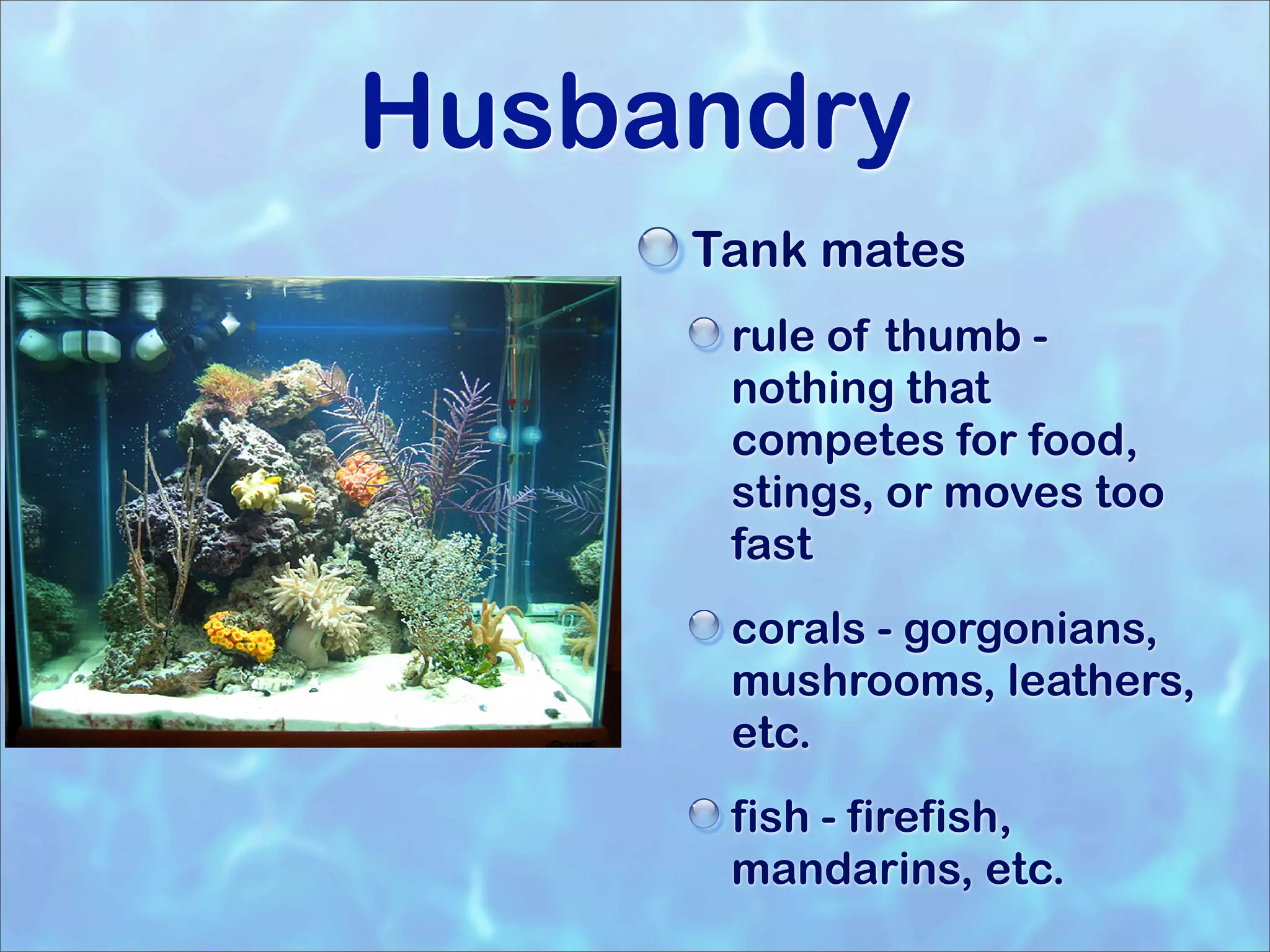 Husbandry

Tank mates

rule of thumb - nothing that competes for food, stings, or moves too fast

corals - gorgonians, mushrooms, leathers, etc.

fish - firefish, mandarins, etc.